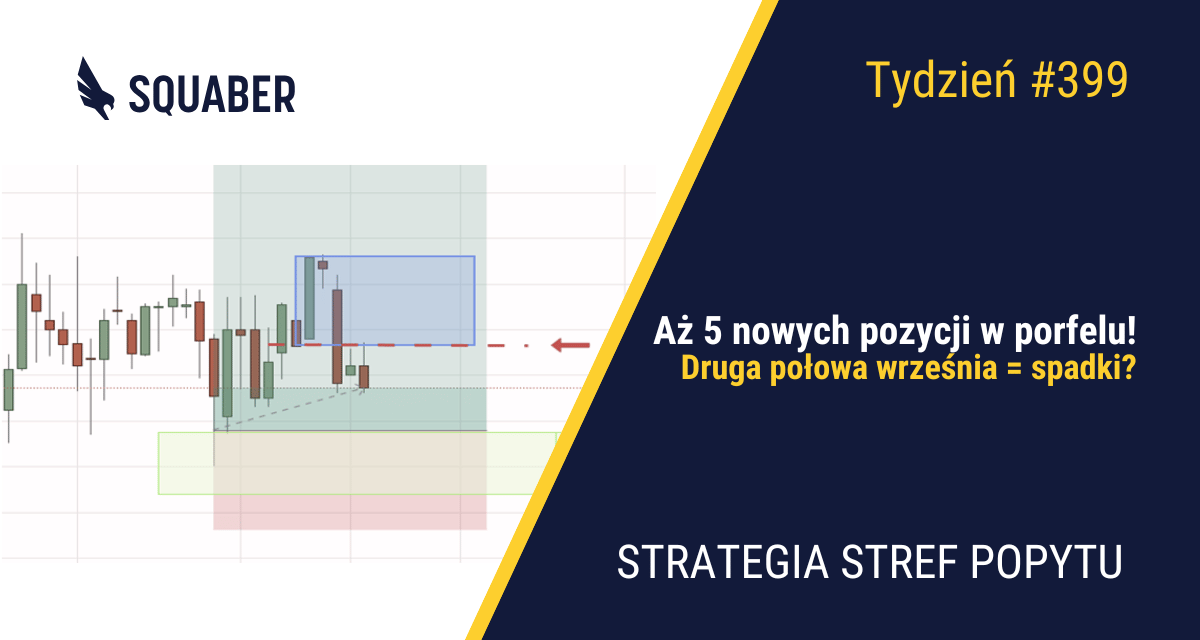 SQUABER

Tydzień #399

Aż 5 nowych pozycji w porfelu!
Druga połowa września = spadki?

STRATEGIA STREF POPYTU